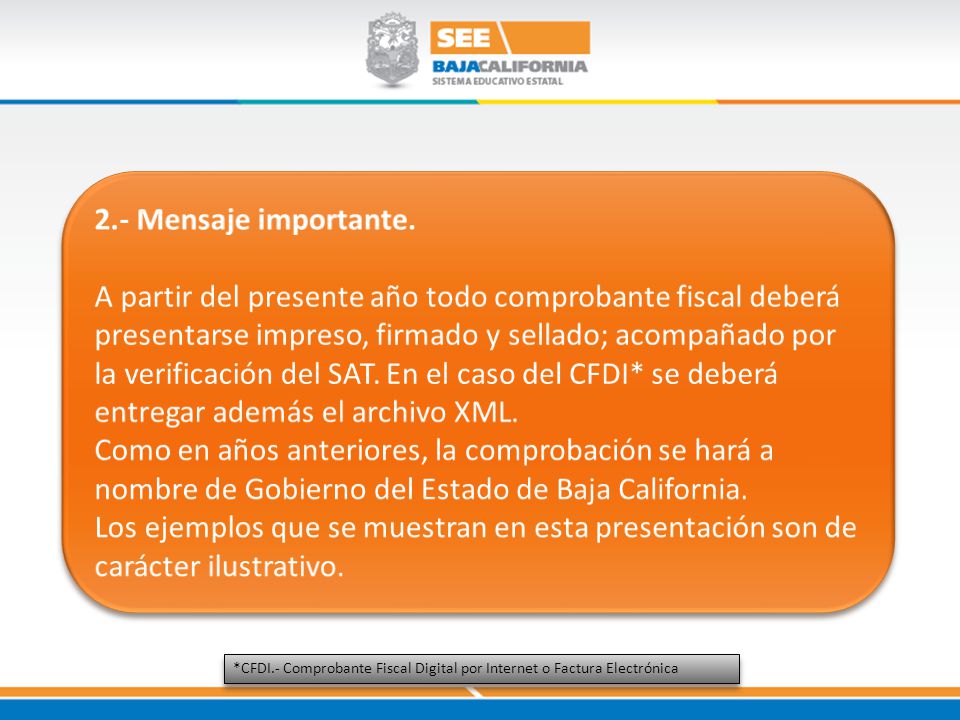 SEE
BAJACALIFORNIA
SISTEMA EDUCATIVO ESTATAL

2.- Mensaje importante.

A partir del presente año todo comprobante fiscal deberá presentarse impreso, firmado y sellado; acompañado por la verificación del SAT. En el caso del CFDI* se deberá entregar además el archivo XML.
Como en años anteriores, la comprobación se hará a nombre de Gobierno del Estado de Baja California.
Los ejemplos que se muestran en esta presentación son de carácter ilustrativo.

*CFDI.- Comprobante Fiscal Digital por Internet o Factura Electrónica